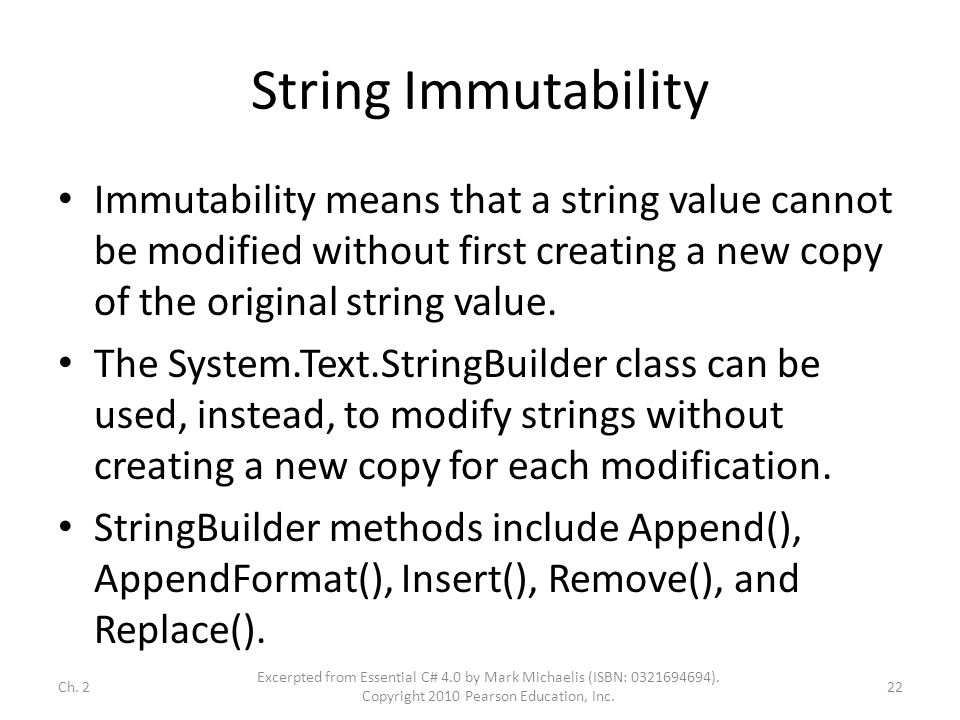 String Immutability

• Immutability means that a string value cannot be modified without first creating a new copy of the original string value.

• The System.Text.StringBuilder class can be used, instead, to modify strings without creating a new copy for each modification.

• StringBuilder methods include Append(), AppendFormat(), Insert(), Remove(), and Replace().

Ch. 2

Excerpted from Essential C# 4.0 by Mark Michaelis (ISBN: 0321694694). Copyright 2010 Pearson Education, Inc.

22